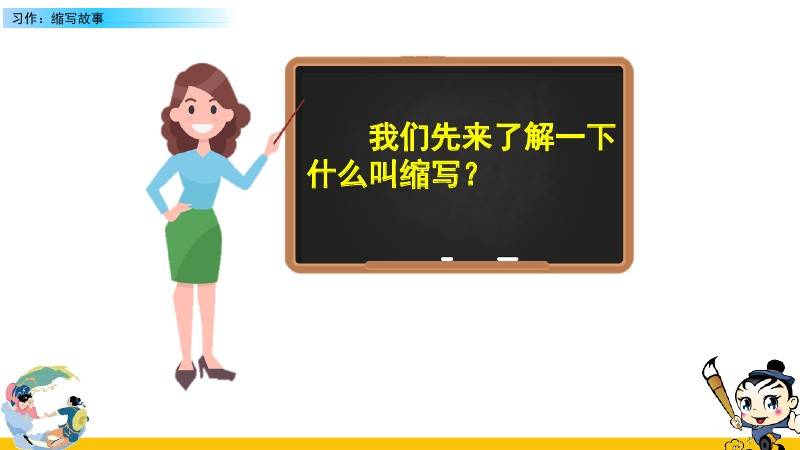 习作：缩写故事

我们先来了解一下什么叫缩写？